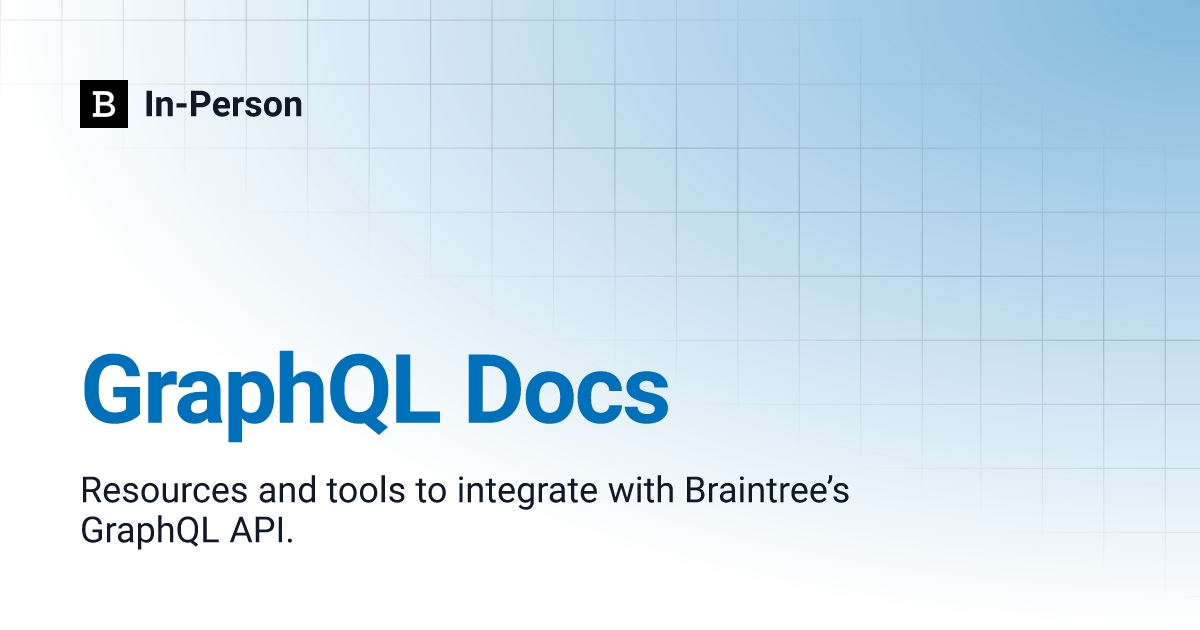 B In-Person

GraphQL Docs

Resources and tools to integrate with Braintree’s GraphQL API.